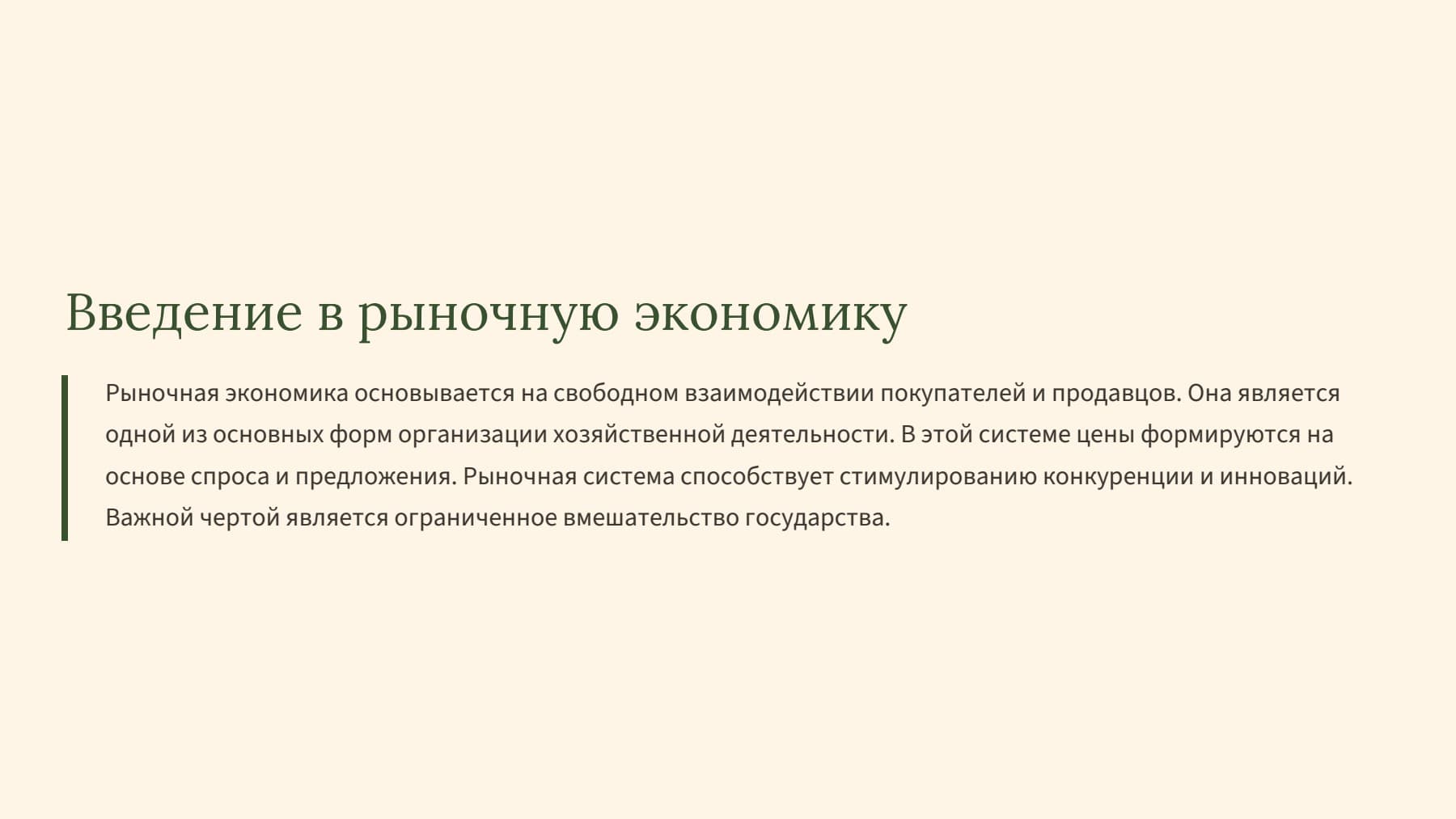 Введение в рыночную экономику

Рыночная экономика основывается на свободном взаимодействии покупателей и продавцов. Она является одной из основных форм организации хозяйственной деятельности. В этой системе цены формируются на основе спроса и предложения. Рыночная система способствует стимулированию конкуренции и инноваций. Важной чертой является ограниченное вмешательство государства.